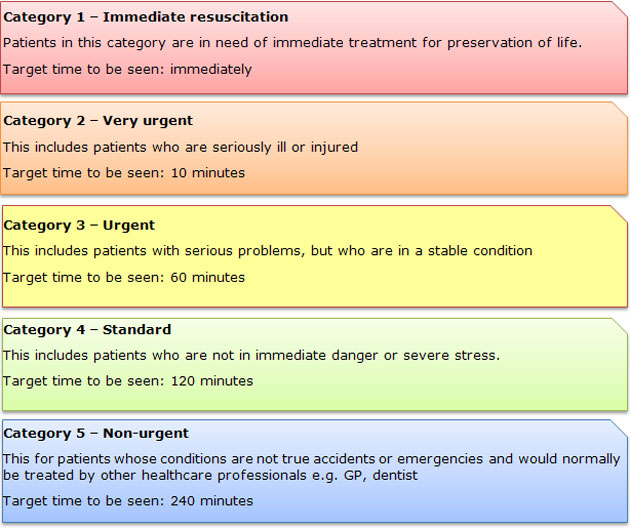 Category 1 – Immediate resuscitation

Patients in this category are in need of immediate treatment for preservation of life.

Target time to be seen: immediately

Category 2 – Very urgent

This includes patients who are seriously ill or injured

Target time to be seen: 10 minutes

Category 3 – Urgent

This includes patients with serious problems, but who are in a stable condition

Target time to be seen: 60 minutes

Category 4 – Standard

This includes patients who are not in immediate danger or severe stress.

Target time to be seen: 120 minutes

Category 5 – Non-urgent

This for patients whose conditions are not true accidents or emergencies and would normally be treated by other healthcare professionals e.g. GP, dentist

Target time to be seen: 240 minutes